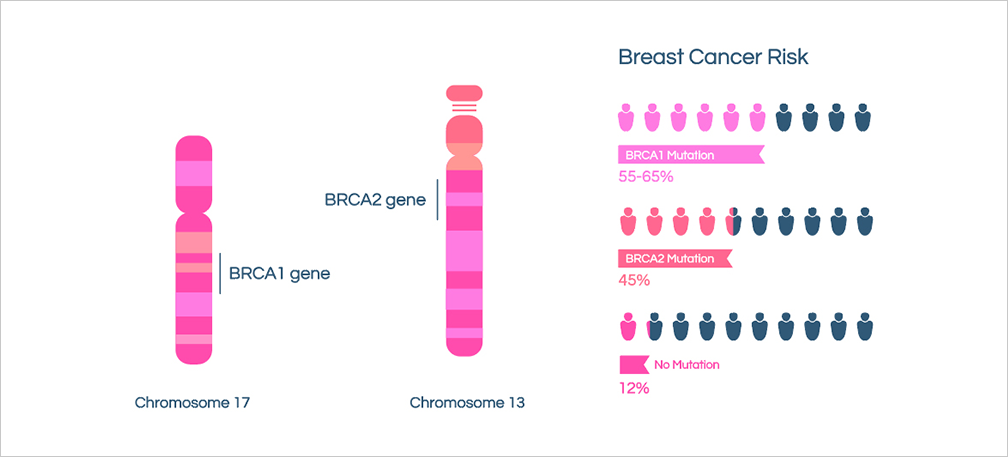 BRCA1 gene

Chromosome 17

BRCA2 gene

Chromosome 13

Breast Cancer Risk

BRCA1 Mutation
55-65%

BRCA2 Mutation
45%

No Mutation
12%